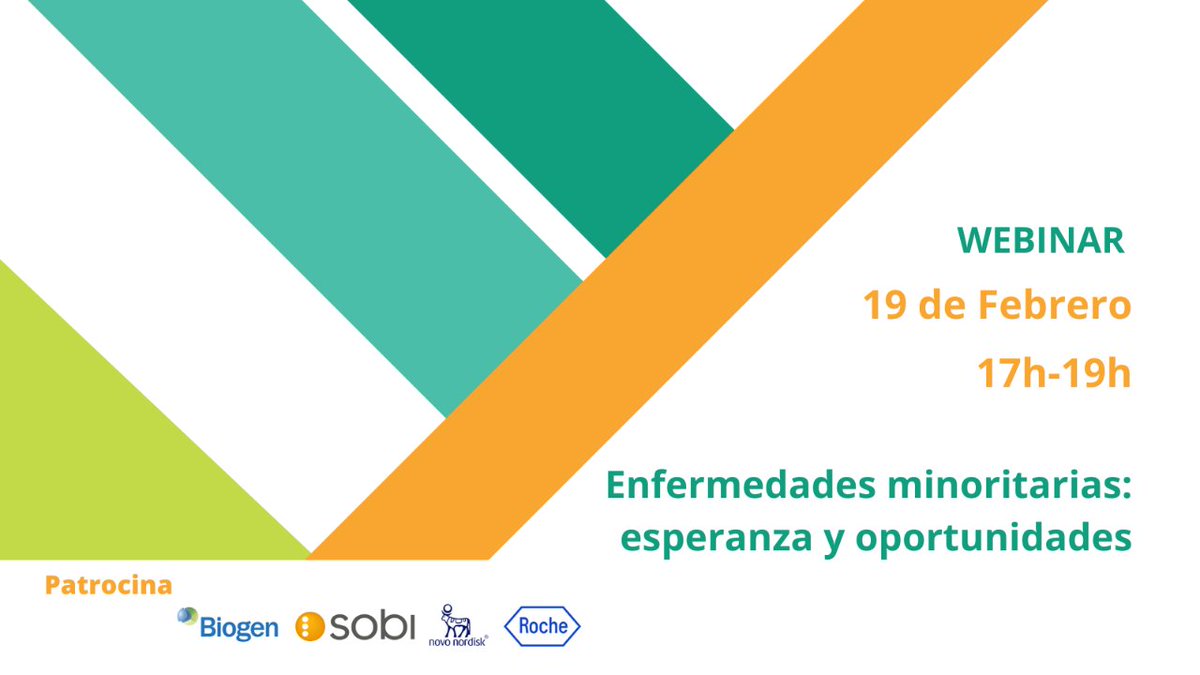 WEBINAR

19 de Febrero

17h-19h

Enfermedades minoritarias: esperanza y oportunidades

Patrocina

Biogen sobi novo nordisk Roche